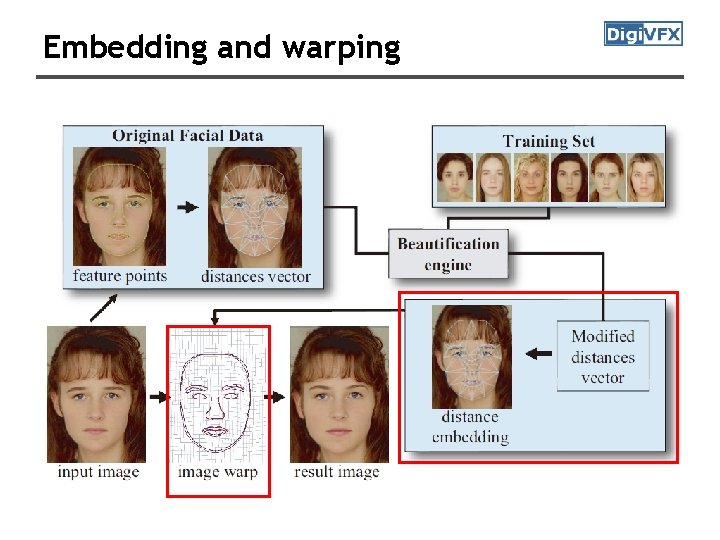 Embedding and warping

DigiVFX

Original Facial Data

feature points

distances vector

Training Set

Beautification engine

Modified distances vector

distance embedding

input image

image warp

result image